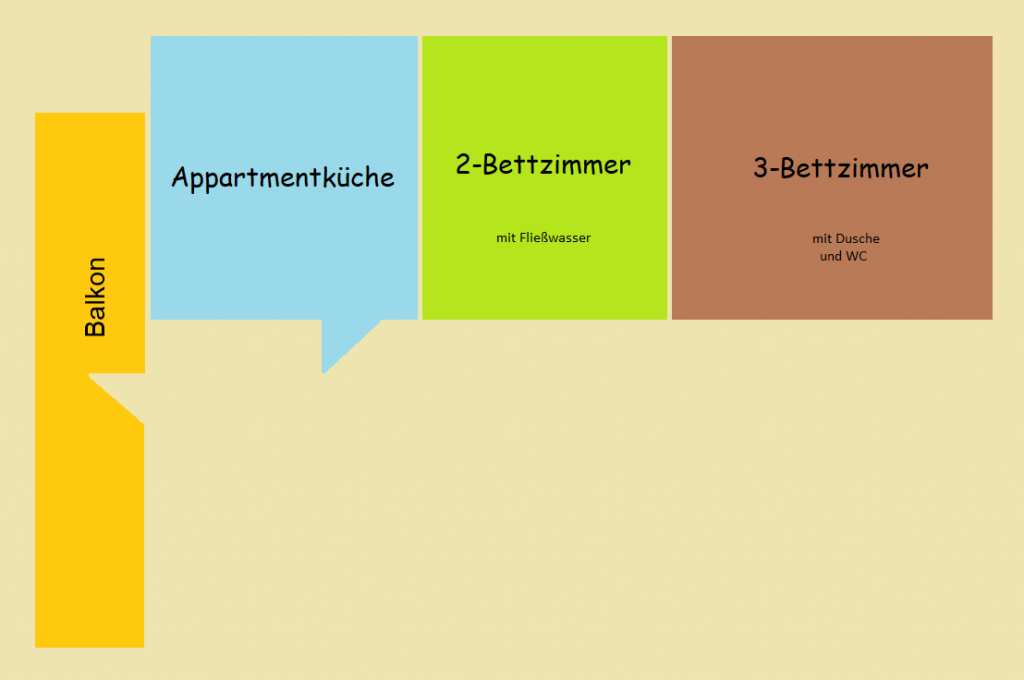 Balkon

Appartmentküche

2-Bettzimmer

mit Fließwasser

3-Bettzimmer

mit Dusche und WC